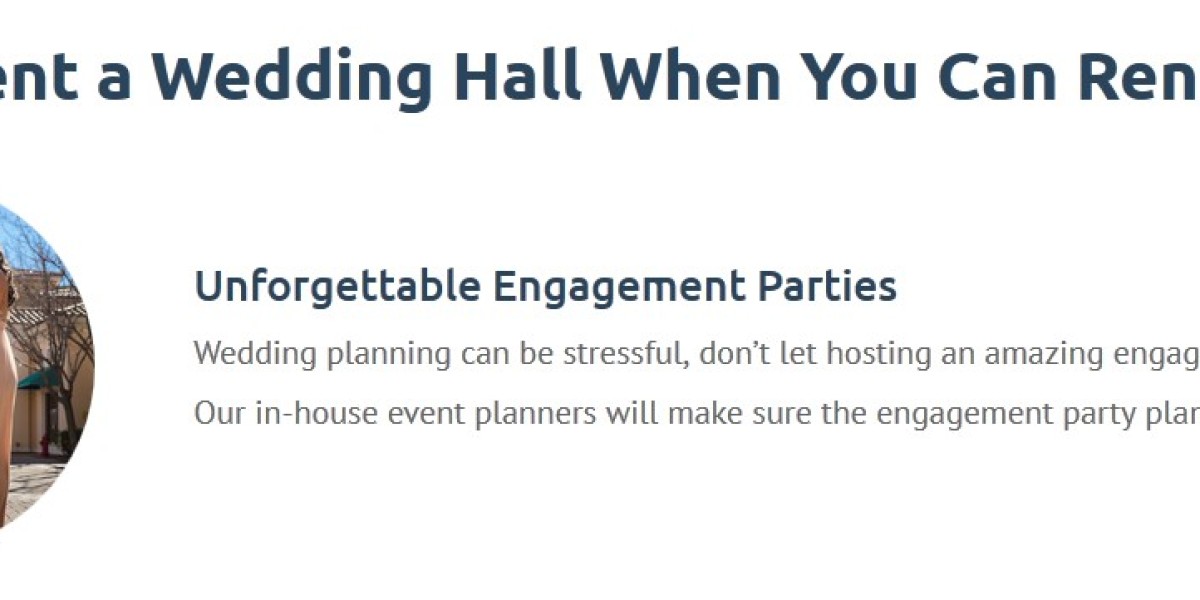 ent a Wedding Hall When You Can Ren

Unforgettable Engagement Parties

Wedding planning can be stressful, don't let hosting an amazing engag

Our in-house event planners will make sure the engagement party plan